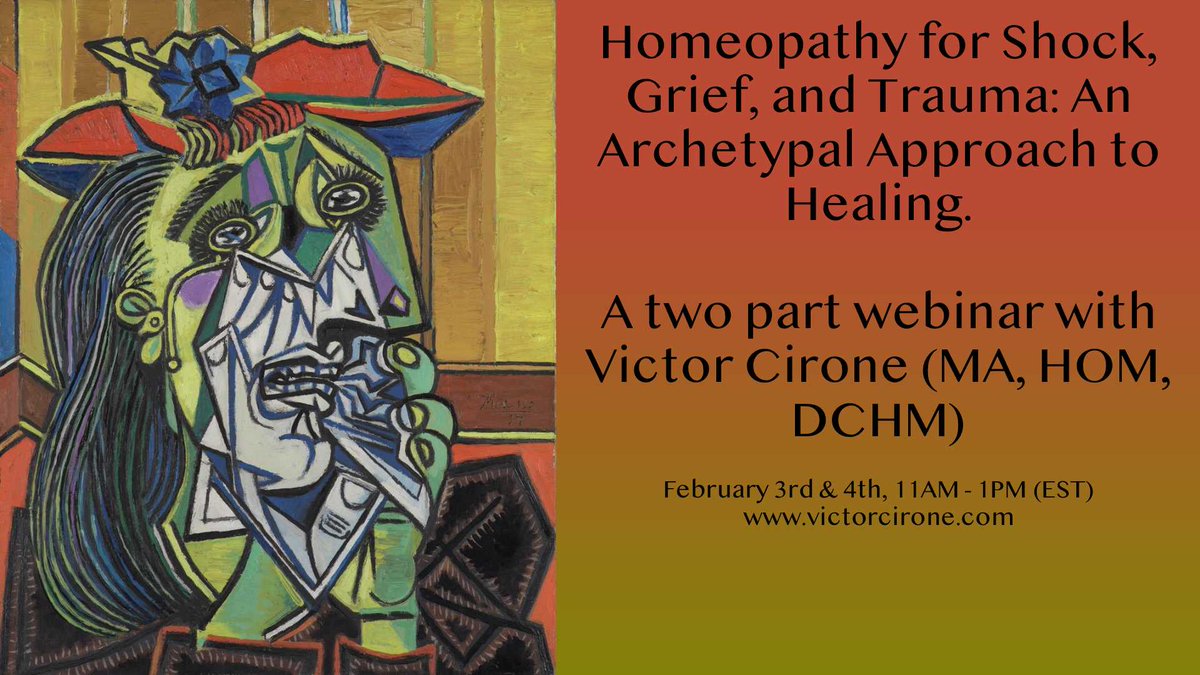 Homeopathy for Shock, Grief, and Trauma: An Archetypal Approach to Healing.

A two part webinar with Victor Cirone (MA, HOM, DCHM)

February 3rd & 4th, 11AM - 1PM (EST)
www.victorcirone.com